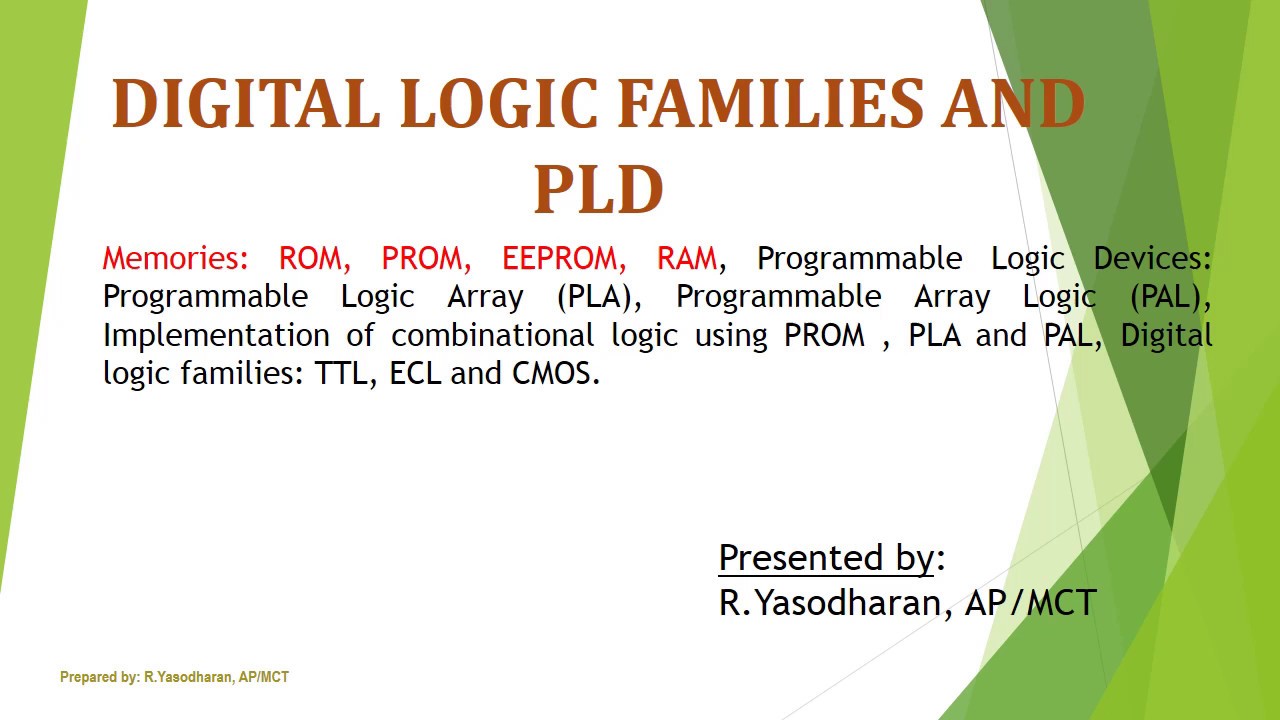 DIGITAL LOGIC FAMILIES AND PLD

Memories: ROM, PROM, EEPROM, RAM, Programmable Logic Devices: Programmable Logic Array (PLA), Programmable Array Logic (PAL), Implementation of combinational logic using PROM , PLA and PAL, Digital logic families: TTL, ECL and CMOS.

Presented by:
R.Yasodharan, AP/MCT

Prepared by: R.Yasodharan, AP/MCT